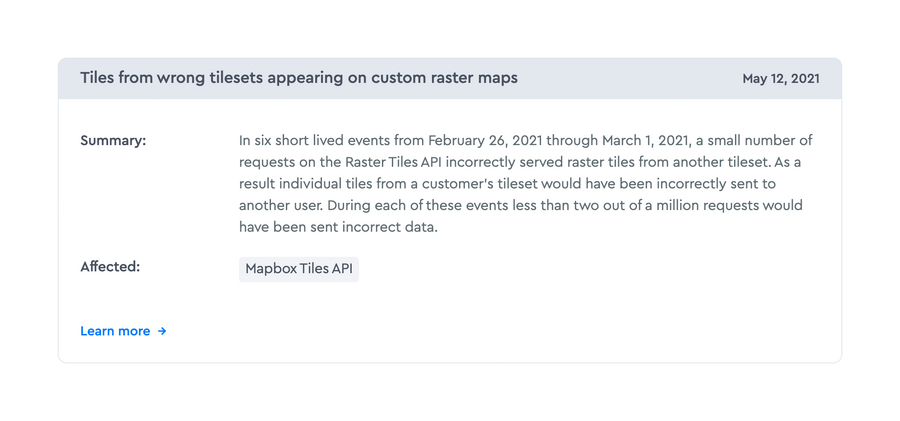 Tiles from wrong tilesets appearing on custom raster maps

May 12, 2021

Summary:

In six short lived events from February 26, 2021 through March 1, 2021, a small number of requests on the Raster Tiles API incorrectly served raster tiles from another tileset. As a result individual tiles from a customer's tileset would have been incorrectly sent to another user. During each of these events less than two out of a million requests would have been sent incorrect data.

Affected:

Mapbox Tiles API

Learn more →